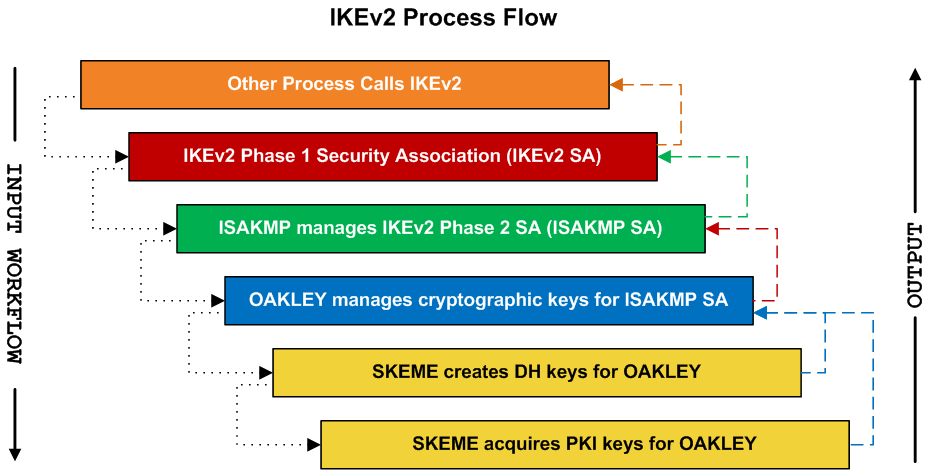 IKEv2 Process Flow

INPUT WORKFLOW

Other Process Calls IKEv2

IKEv2 Phase 1 Security Association (IKEv2 SA)

ISAKMP manages IKEv2 Phase 2 SA (ISAKMP SA)

OAKLEY manages cryptographic keys for ISAKMP SA

SKEME creates DH keys for OAKLEY

SKEME acquires PKI keys for OAKLEY

OUTPUT